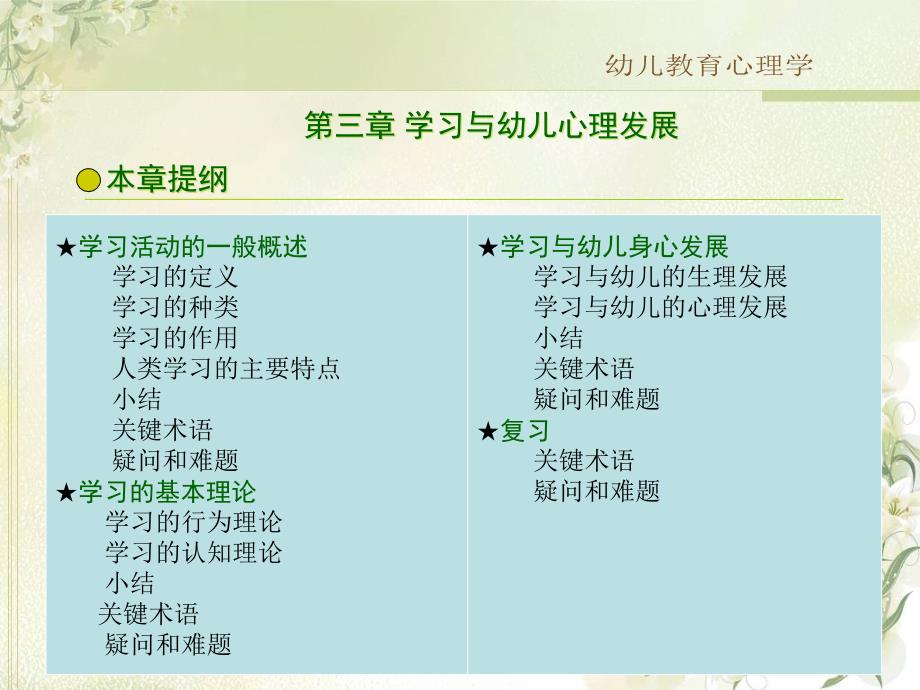 幼儿教育心理学

第三章 学习与幼儿心理发展

本章提纲

★学习活动的一般概述
学习的定义
学习的种类
学习的作用
人类学习的主要特点
小结
关键术语
疑问和难题
★学习的基本理论
学习的行为理论
学习的认知理论
小结
关键术语
疑问和难题

★学习与幼儿身心发展
学习与幼儿的生理发展
学习与幼儿的心理发展
小结
关键术语
疑问和难题
★复习
关键术语
疑问和难题